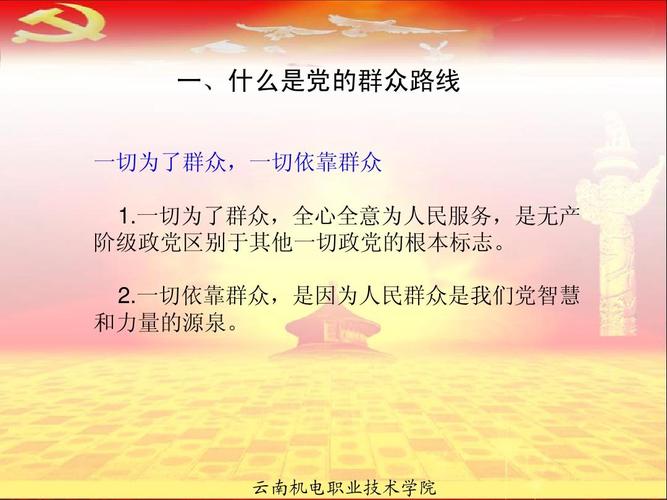 一、什么是党的群众路线

一切为了群众，一切依靠群众

1.一切为了群众，全心全意为人民服务，是无产阶级政党区别于其他一切政党的根本标志。

2.一切依靠群众，是因为人民群众是我们党智慧和力量的源泉。

云南机电职业技术学院